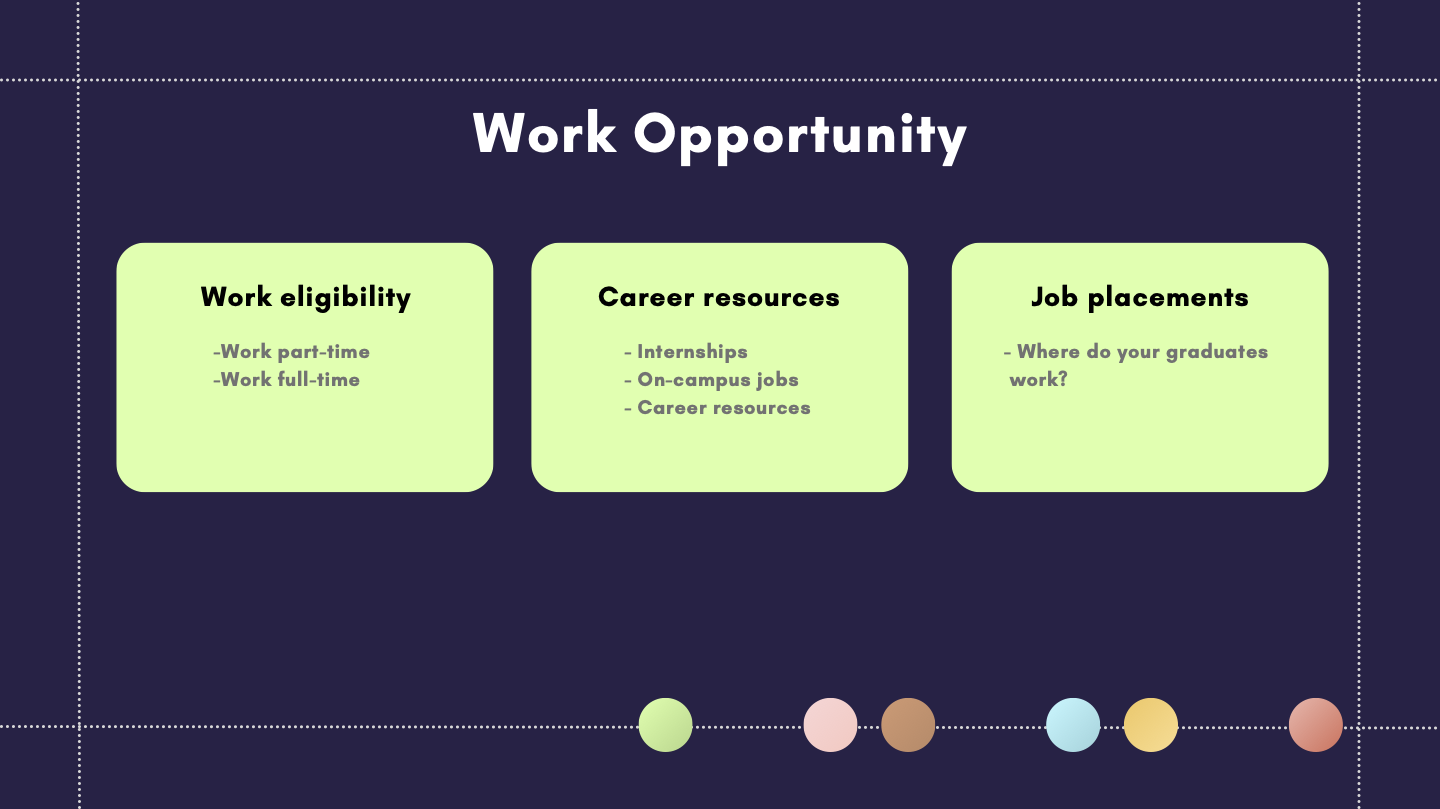 Work Opportunity

Work eligibility

-Work part-time
-Work full-time

Career resources

- Internships
- On-campus jobs
- Career resources

Job placements

- Where do your graduates work?